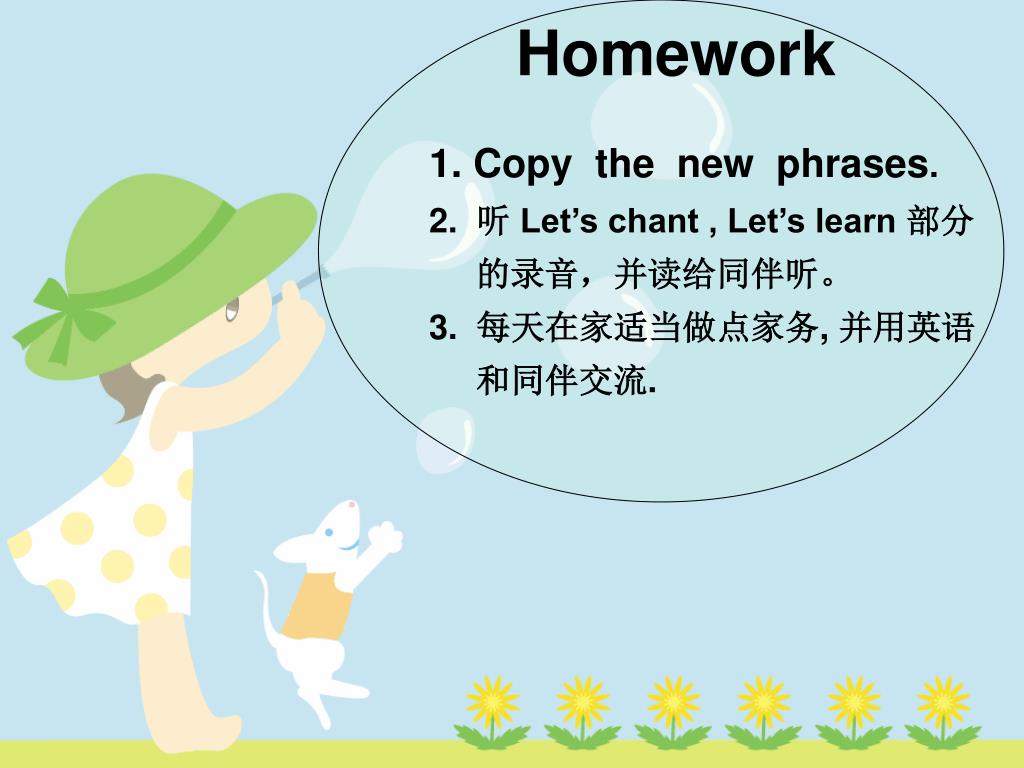 Homework

1. Copy the new phrases.

2. 听 Let’s chant , Let’s learn 部分的录音，并读给同伴听。

3. 每天在家适当做点家务, 并用英语和同伴交流.